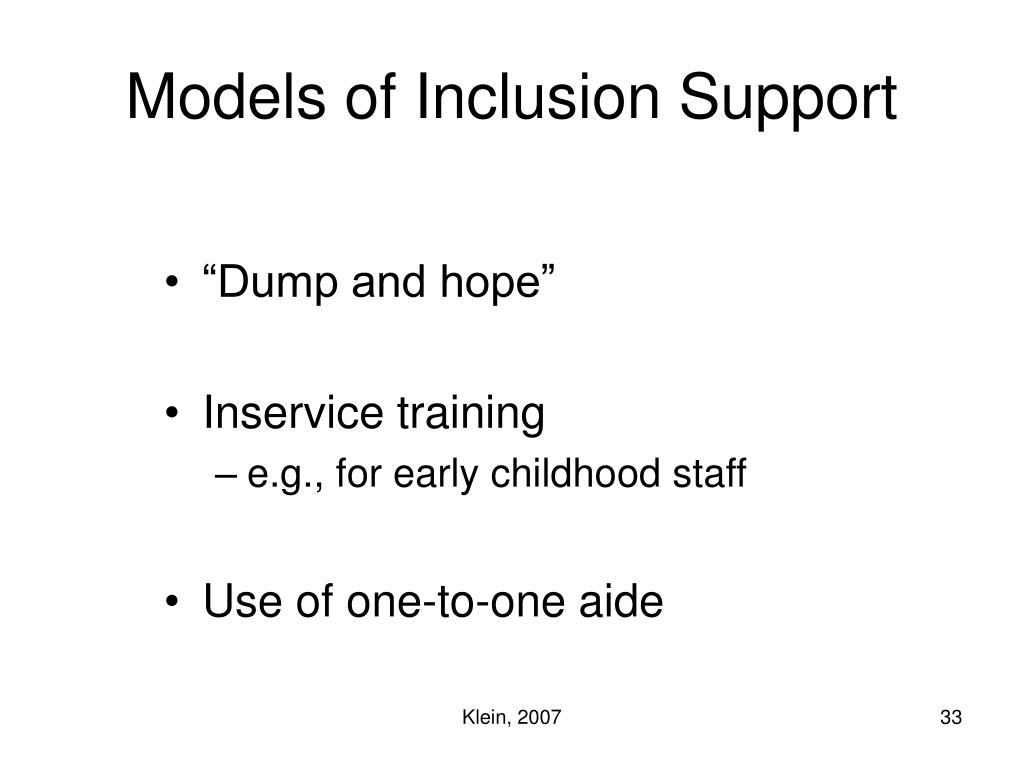 Models of Inclusion Support

• “Dump and hope”

• Inservice training
– e.g., for early childhood staff

• Use of one-to-one aide

Klein, 2007

33